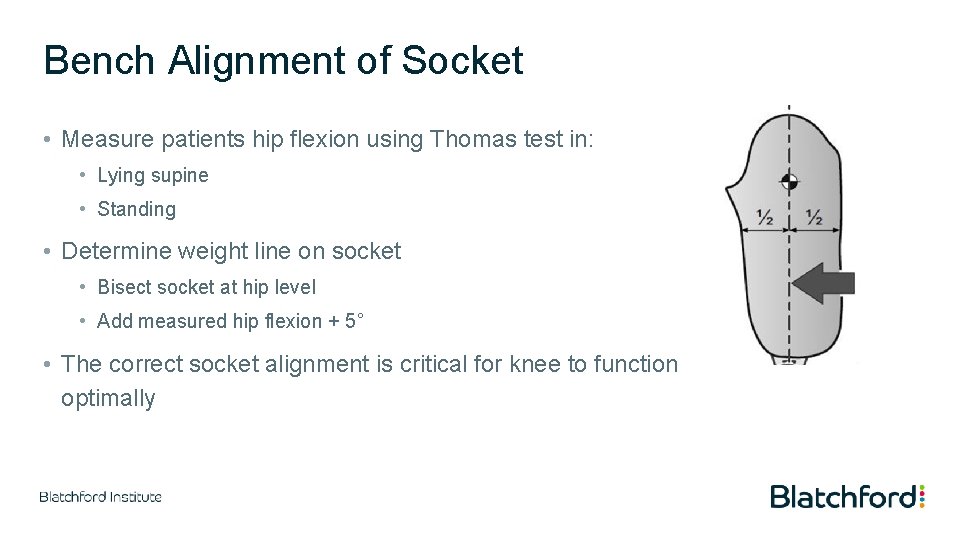 Bench Alignment of Socket

• Measure patients hip flexion using Thomas test in:
 • Lying supine
 • Standing
• Determine weight line on socket
 • Bisect socket at hip level
 • Add measured hip flexion + 5°
• The correct socket alignment is critical for knee to function optimally

½ ½

Blatchford Institute

Blatchford